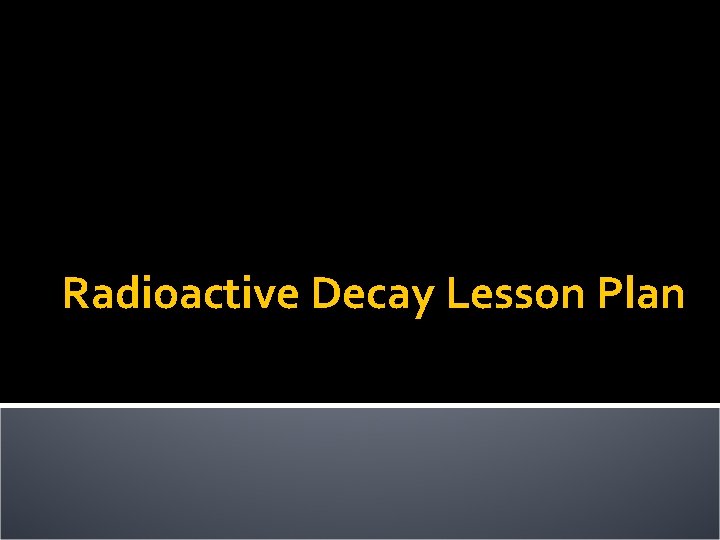 Radioactive Decay Lesson Plan